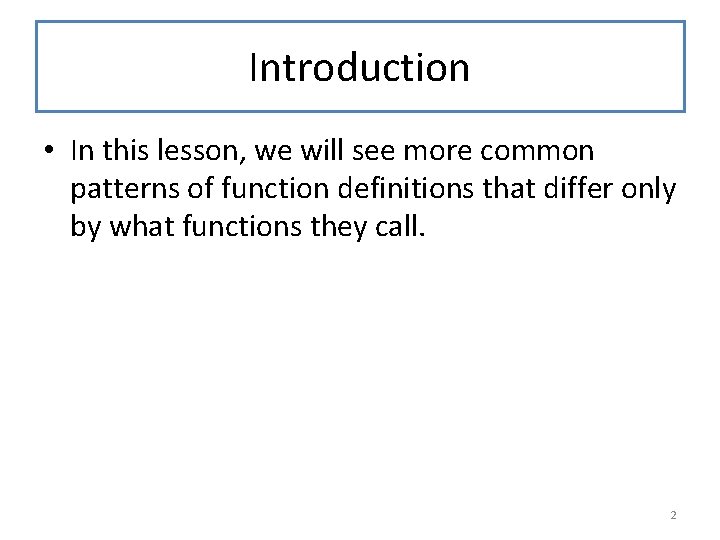 Introduction

• In this lesson, we will see more common patterns of function definitions that differ only by what functions they call.

2